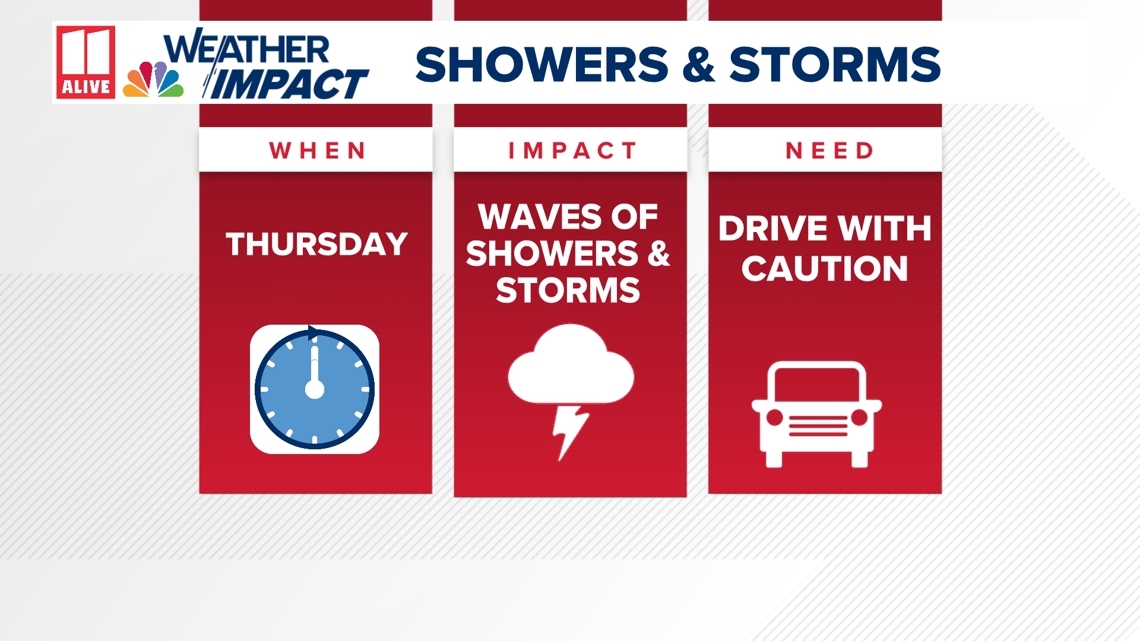 11 ALIVE WEATHER IMPACT SHOWERS & STORMS

WHEN

THURSDAY

IMPACT

WAVES OF SHOWERS & STORMS

NEED

DRIVE WITH CAUTION